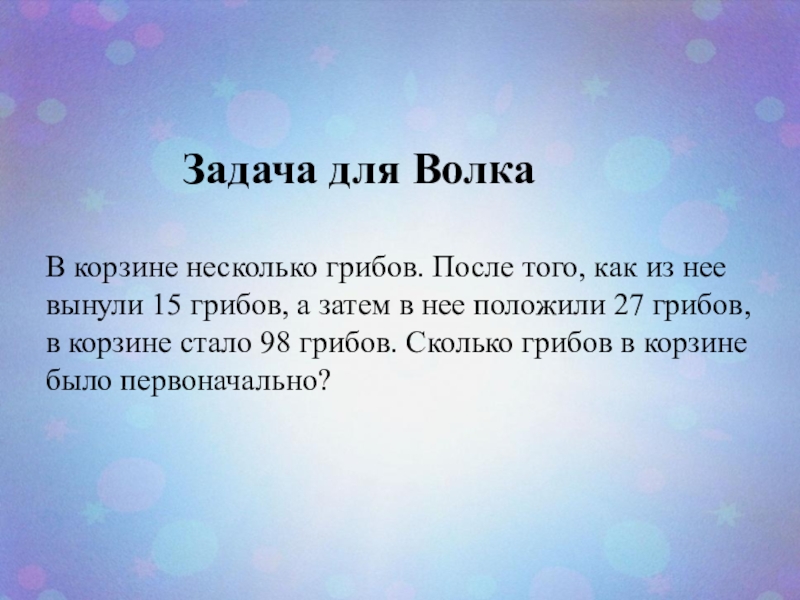 Задача для Волка

В корзине несколько грибов. После того, как из нее вынули 15 грибов, а затем в нее положили 27 грибов, в корзине стало 98 грибов. Сколько грибов в корзине было первоначально?